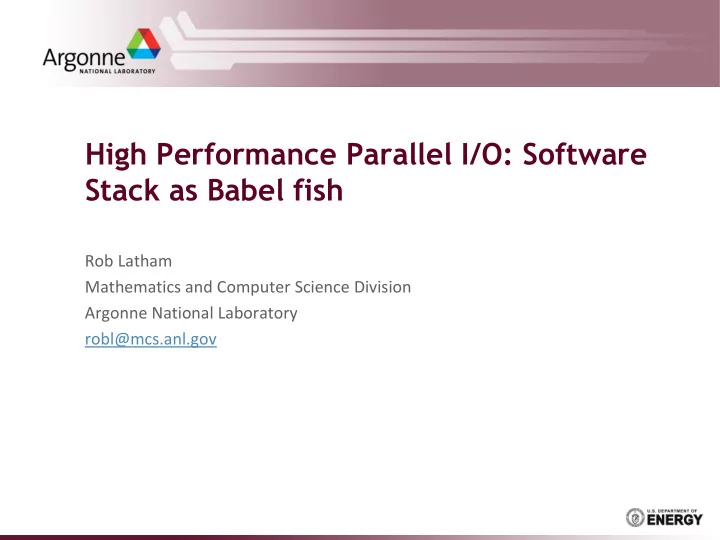 Argonne
NATIONAL LABORATORY

High Performance Parallel I/O: Software Stack as Babel fish

Rob Latham
Mathematics and Computer Science Division
Argonne National Laboratory
robl@mcs.anl.gov

U.S. DEPARTMENT OF
ENERGY